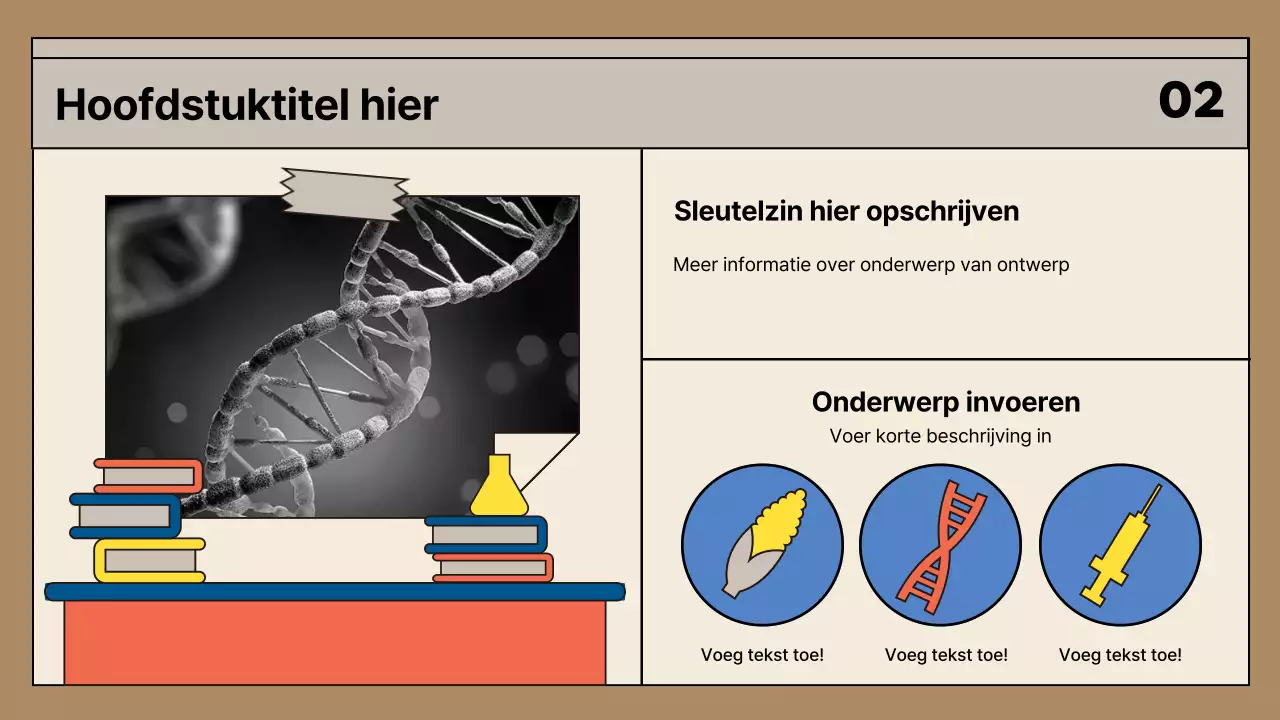 Hoofdstuktitel hier

02

Sleutelzin hier opschrijven

Meer informatie over onderwerp van ontwerp

Onderwerp invoeren

Voer korte beschrijving in

Voeg tekst toe!

Voeg tekst toe!

Voeg tekst toe!